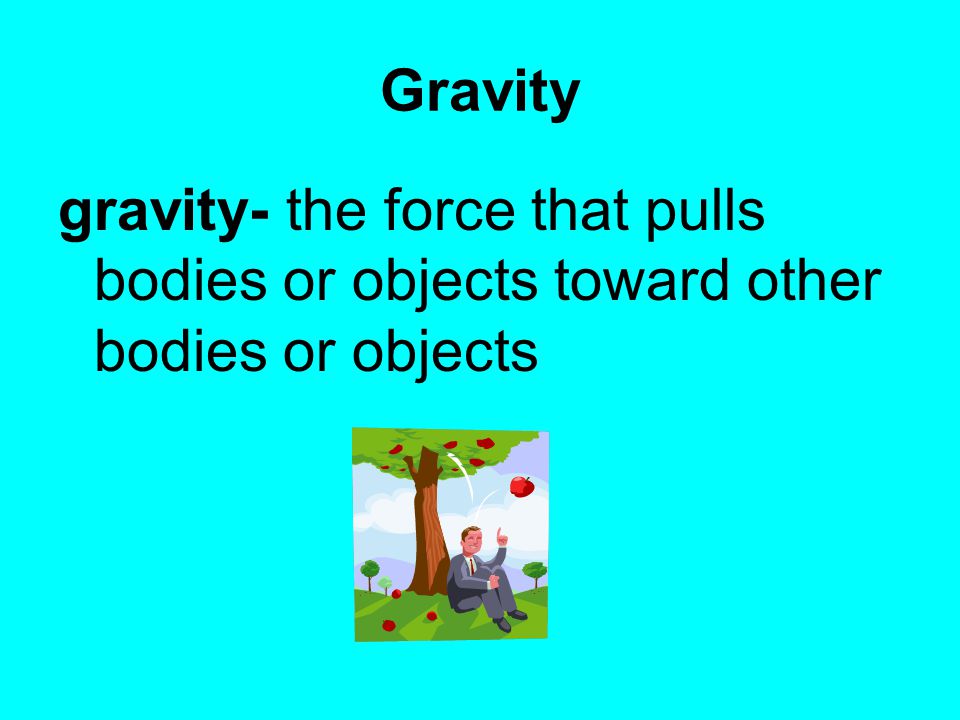 Gravity

gravity- the force that pulls bodies or objects toward other bodies or objects